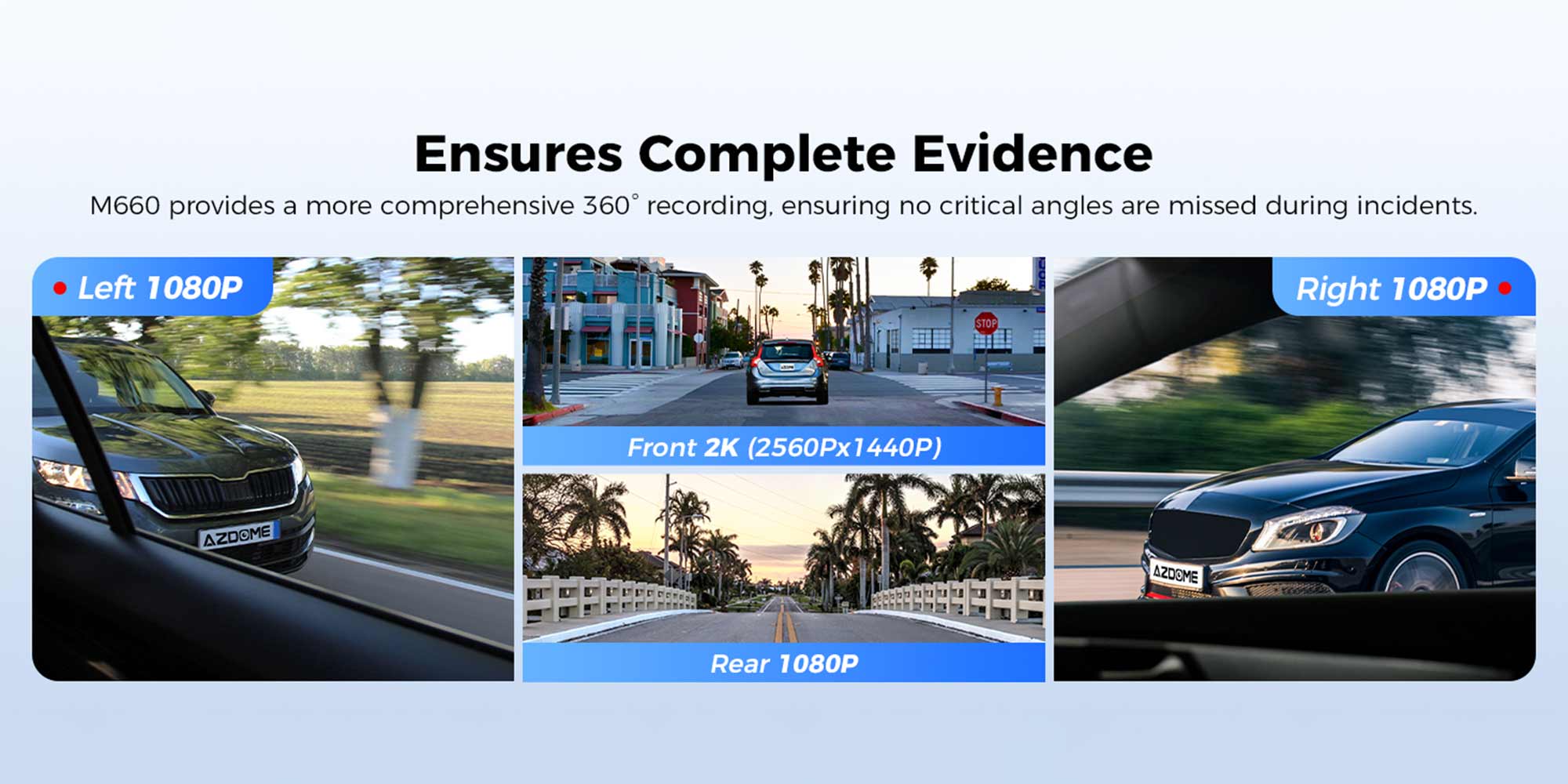 Ensures Complete Evidence

M660 provides a more comprehensive 360° recording, ensuring no critical angles are missed during incidents.

Left 1080P

AZDOME

STOP

Front 2K (2560Px1440P)

Rear 1080P

Right 1080P

AZDOME